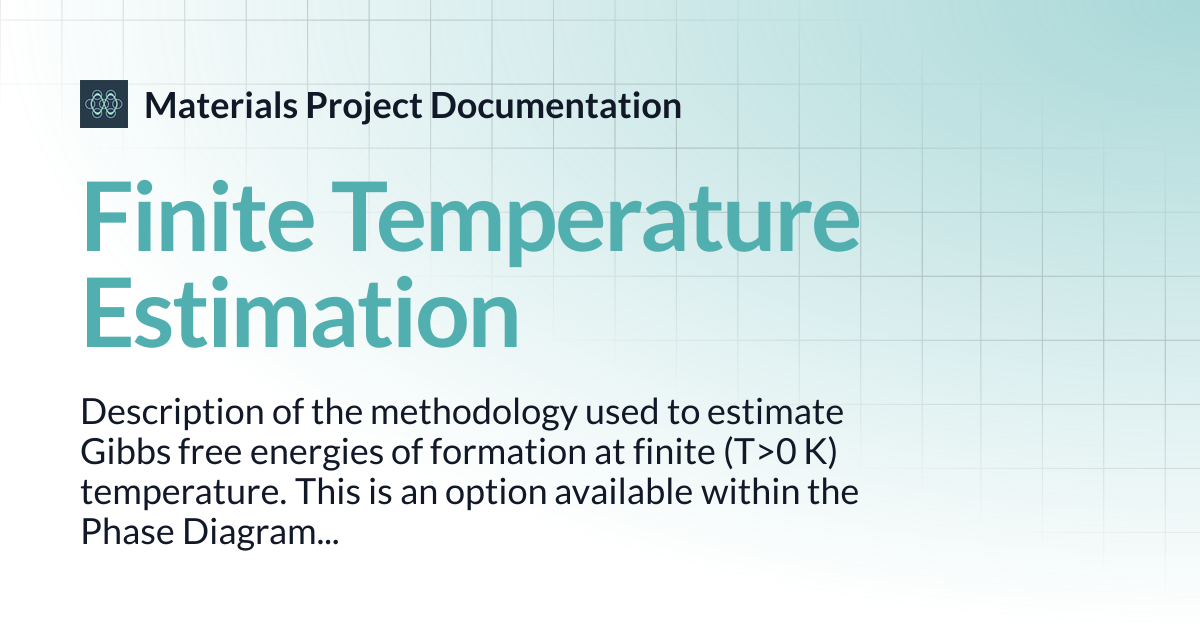 Materials Project Documentation

Finite Temperature Estimation

Description of the methodology used to estimate Gibbs free energies of formation at finite (T>0 K) temperature. This is an option available within the Phase Diagram...